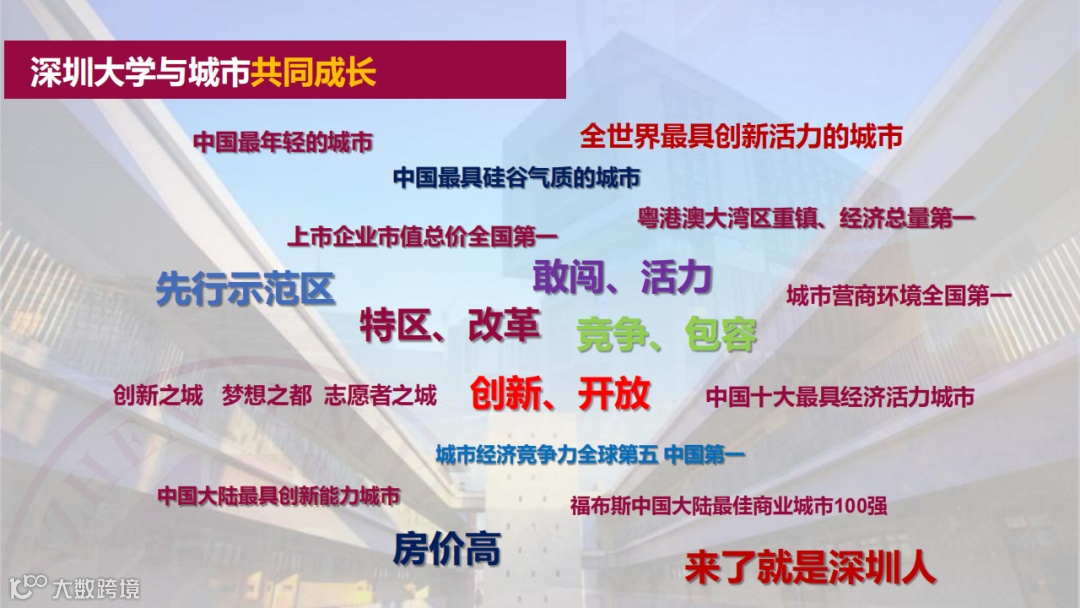 深圳大学与城市共同成长

中国最年轻的城市

全世界最具创新活力的城市

中国最具硅谷气质的城市

粤港澳大湾区重镇、经济总量第一

上市企业市值总价全国第一

先行示范区

敢闯、活力

城市营商环境全国第一

特区、改革

竞争、包容

创新之城 梦想之都 志愿者之城

创新、开放

中国十大最具经济活力城市

城市经济竞争力全球第五 中国第一

中国大陆最具创新能力城市

福布斯中国大陆最佳商业城市100强

房价高

来了就是深圳人

大数跨境